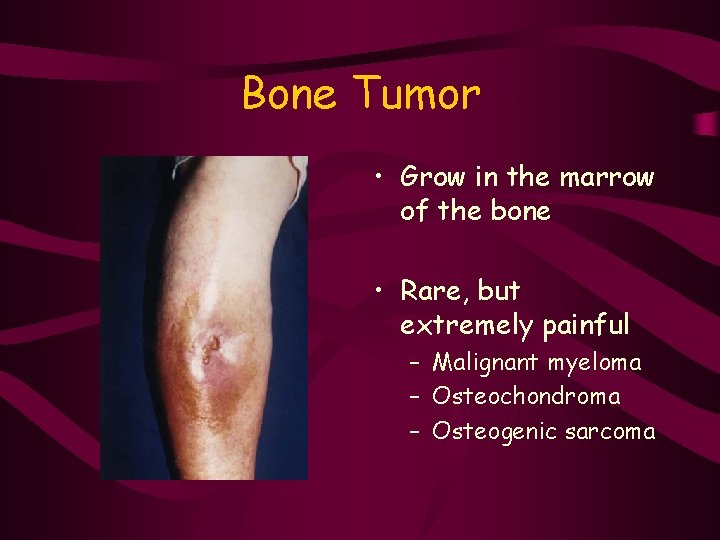 Bone Tumor

• Grow in the marrow of the bone

• Rare, but extremely painful
– Malignant myeloma
– Osteochondroma
– Osteogenic sarcoma